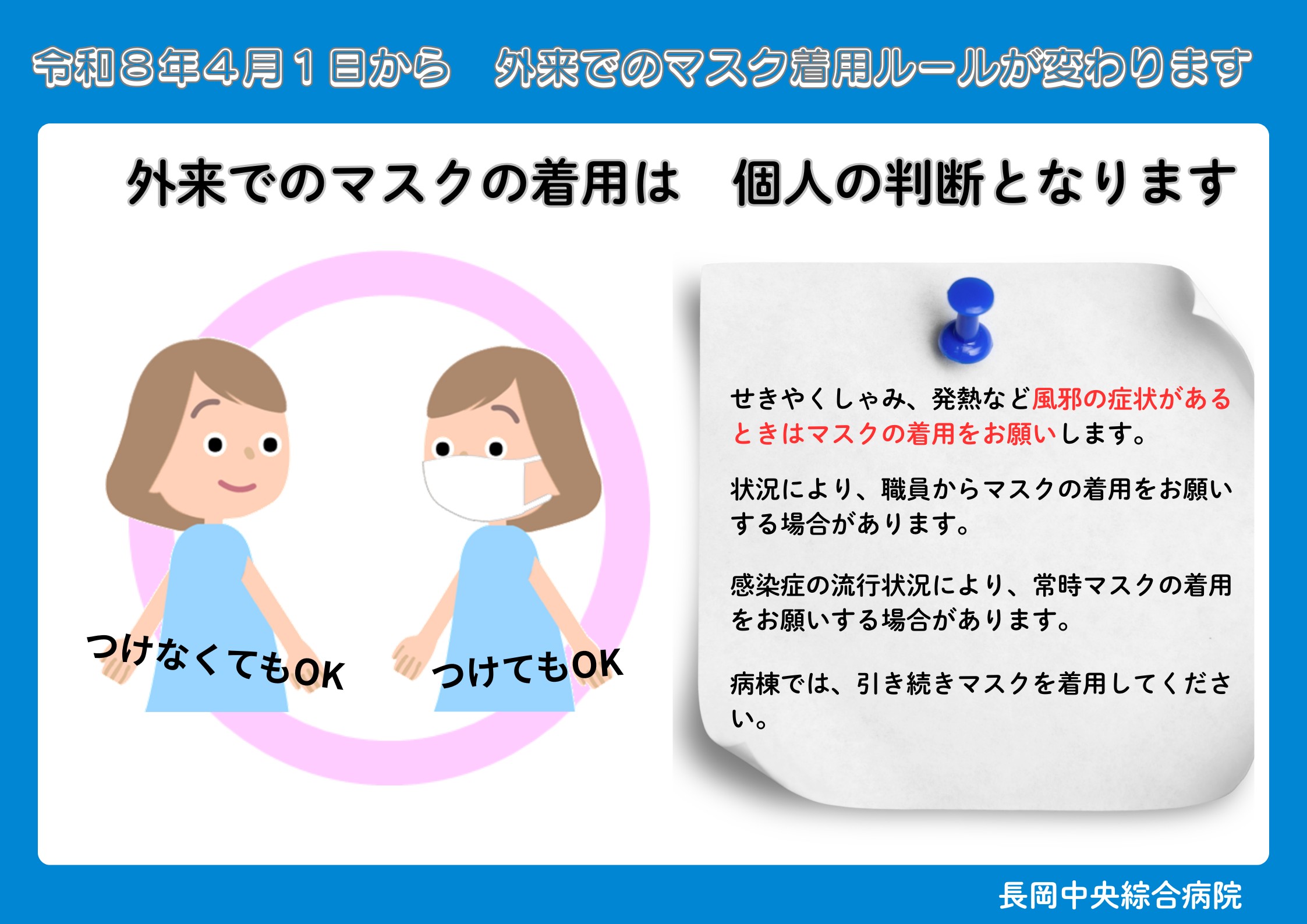 令和８年４月１日から　外来でのマスク着用ルールが変わります

外来でのマスクの着用は　個人の判断となります

つけなくてもOK

つけてもOK

せきやくしゃみ、発熱など風邪の症状があるときはマスクの着用をお願いします。

状況により、職員からマスクの着用をお願いする場合があります。

感染症の流行状況により、常時マスクの着用をお願いする場合があります。

病棟では、引き続きマスクを着用してください。

長岡中央綜合病院